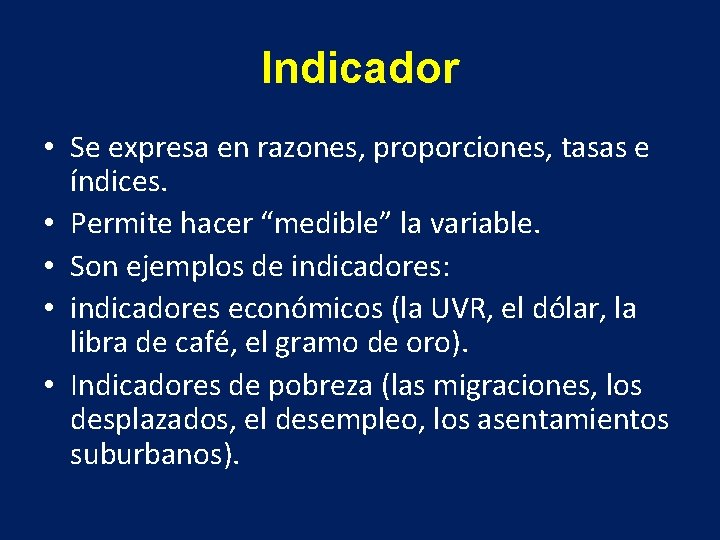 Indicador

• Se expresa en razones, proporciones, tasas e índices.
• Permite hacer “medible” la variable.
• Son ejemplos de indicadores:
• indicadores económicos (la UVR, el dólar, la libra de café, el gramo de oro).
• Indicadores de pobreza (las migraciones, los desplazados, el desempleo, los asentamientos suburbanos).